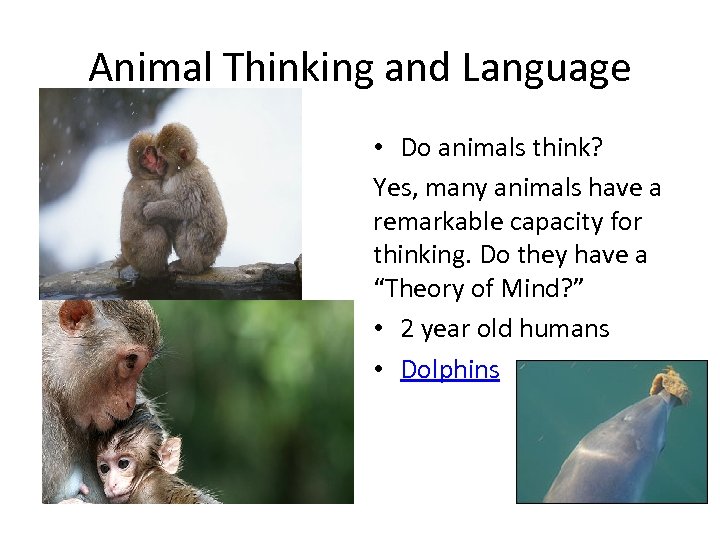 Animal Thinking and Language

• Do animals think?

Yes, many animals have a remarkable capacity for thinking. Do they have a “Theory of Mind?”

• 2 year old humans

• Dolphins